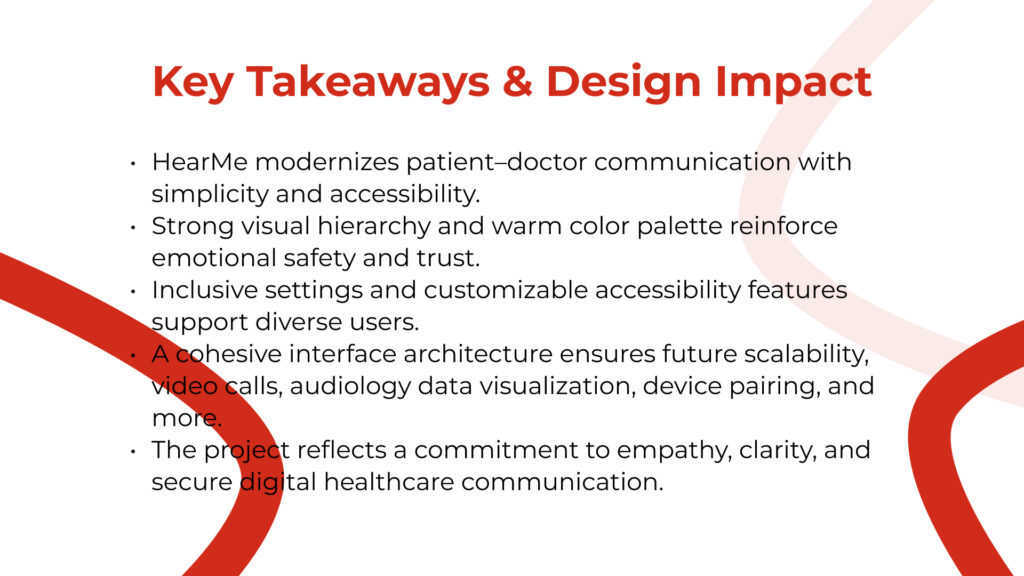 Key Takeaways & Design Impact

• HearMe modernizes patient–doctor communication with simplicity and accessibility.
• Strong visual hierarchy and warm color palette reinforce emotional safety and trust.
• Inclusive settings and customizable accessibility features support diverse users.
• A cohesive interface architecture ensures future scalability, video calls, audiology data visualization, device pairing, and more.
• The project reflects a commitment to empathy, clarity, and secure digital healthcare communication.